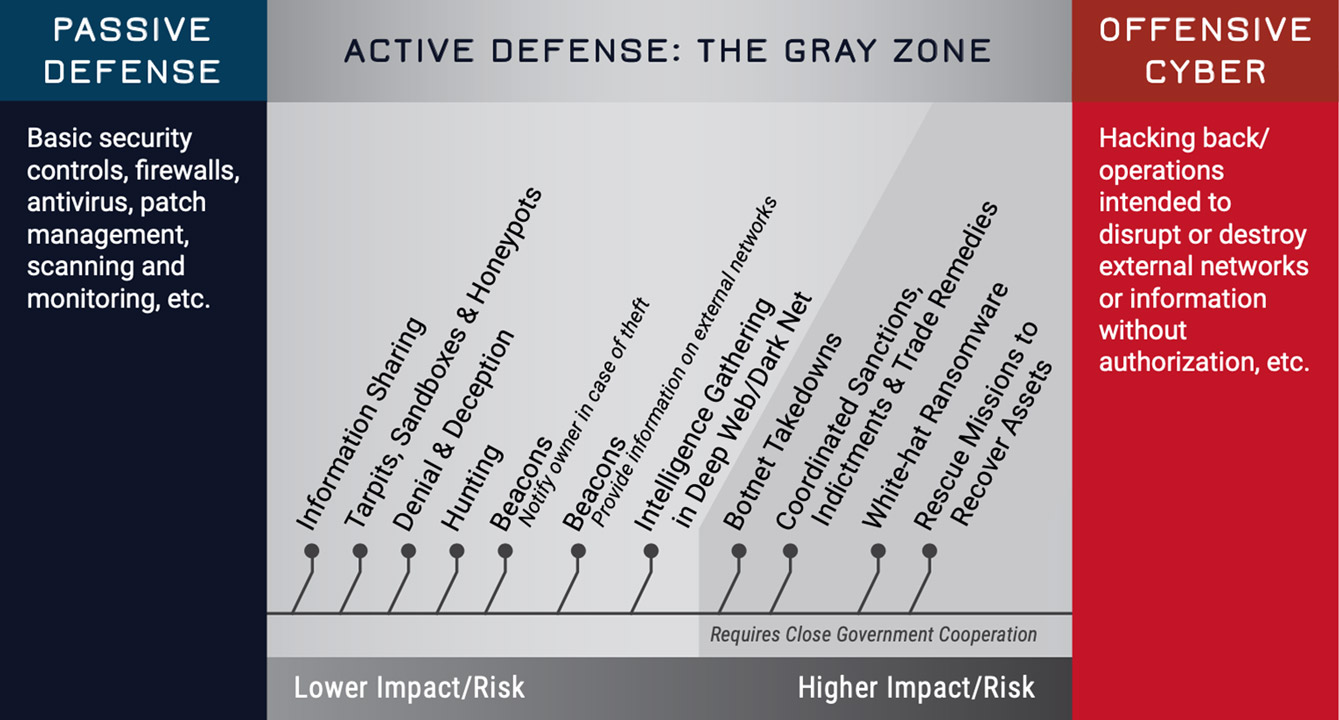 PASSIVE DEFENSE

Basic security controls, firewalls, antivirus, patch management, scanning and monitoring, etc.

ACTIVE DEFENSE: THE GRAY ZONE

Information Sharing

Tarpits, Sandboxes & Honeypots

Denial & Deception

Hunting

Beacons
Notify owner in case of theft

Beacons
Provide information on external networks

Intelligence Gathering in Deep Web/Dark Net

Botnet Takedowns

Coordinated Sanctions, Indictments & Trade Remedies

White-hat Ransomware

Rescue Missions to Recover Assets

Requires Close Government Cooperation

Lower Impact/Risk

Higher Impact/Risk

OFFENSIVE CYBER

Hacking back/ operations intended to disrupt or destroy external networks or information without authorization, etc.